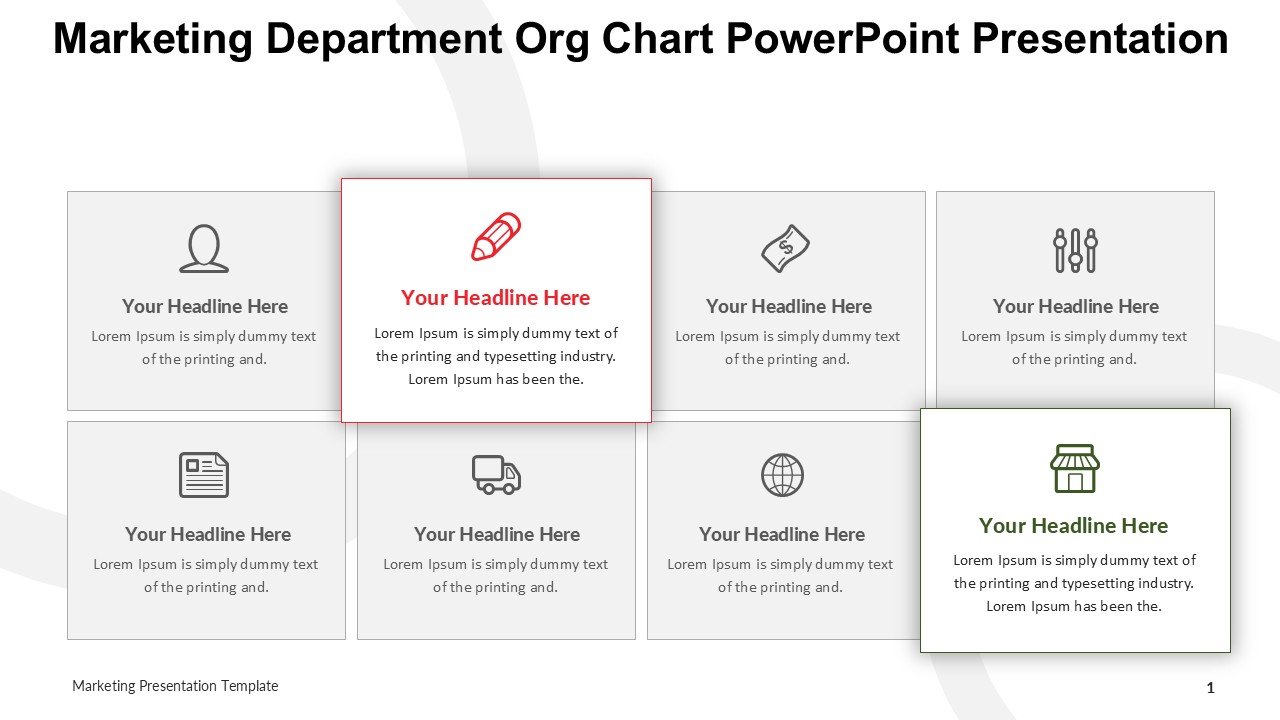 Marketing Department Org Chart PowerPoint Presentation

Your Headline Here
Lorem Ipsum is simply dummy text of the printing and.

Your Headline Here
Lorem Ipsum is simply dummy text of the printing and typesetting industry. Lorem Ipsum has been the.

Your Headline Here
Lorem Ipsum is simply dummy text of the printing and.

Your Headline Here
Lorem Ipsum is simply dummy text of the printing and.

Your Headline Here
Lorem Ipsum is simply dummy text of the printing and.

Your Headline Here
Lorem Ipsum is simply dummy text of the printing and.

Your Headline Here
Lorem Ipsum is simply dummy text of the printing and.

Your Headline Here
Lorem Ipsum is simply dummy text of the printing and typesetting industry. Lorem Ipsum has been the.

Marketing Presentation Template

1